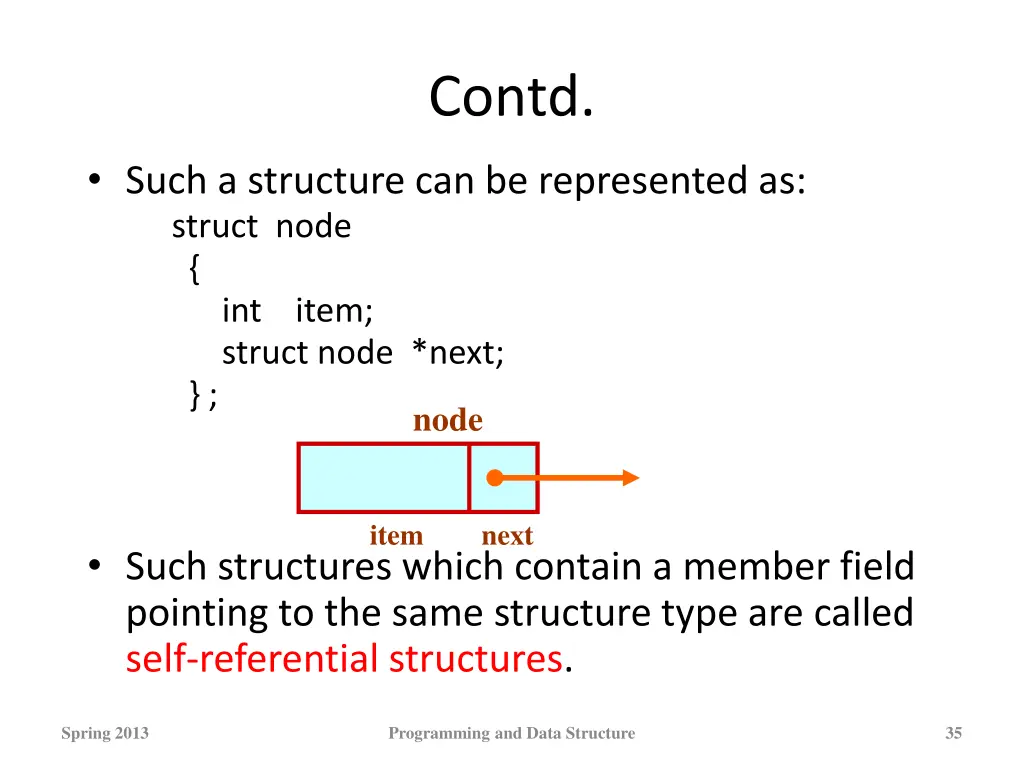 Contd.

• Such a structure can be represented as:

struct node
{
int item;
struct node *next;
} ;

node

item next

• Such structures which contain a member field pointing to the same structure type are called self-referential structures.

Spring 2013

Programming and Data Structure

35